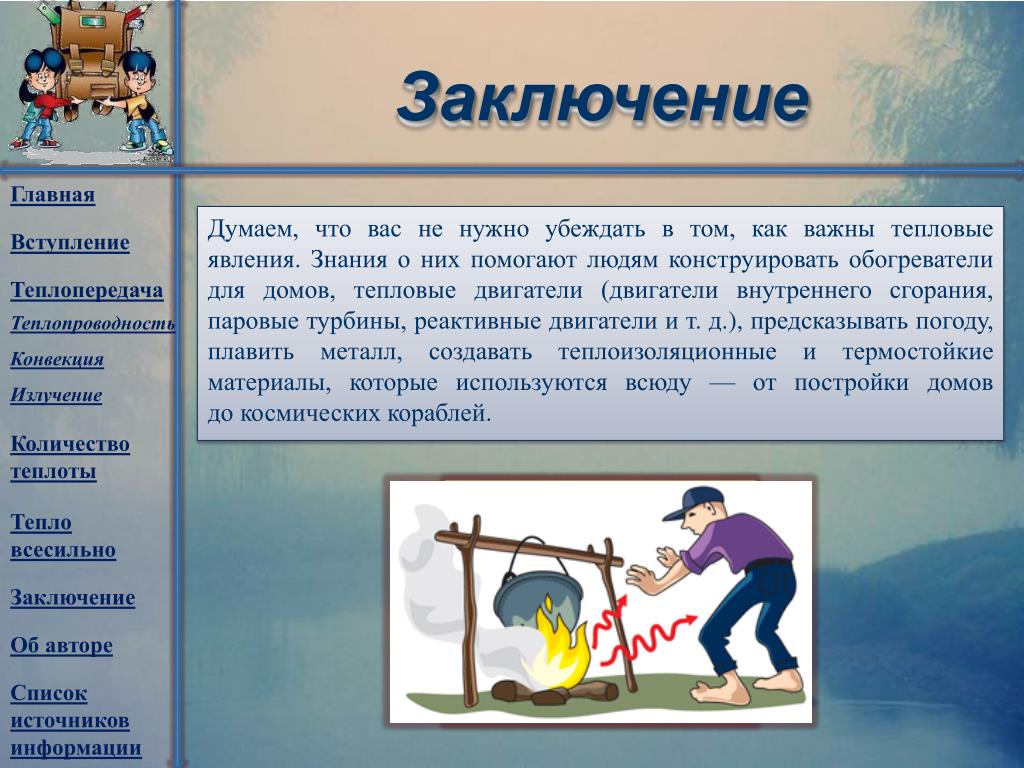 Заключение

Главная

Вступление

Теплопередача

Теплопроводность

Конвекция

Излучение

Количество теплоты

Тепло всесильно

Заключение

Об авторе

Список источников информации

Думаем, что вас не нужно убеждать в том, как важны тепловые явления. Знания о них помогают людям конструировать обогреватели для домов, тепловые двигатели (двигатели внутреннего сгорания, паровые турбины, реактивные двигатели и т. д.), предсказывать погоду, плавить металл, создавать теплоизоляционные и термостойкие материалы, которые используются всюду — от постройки домов до космических кораблей.